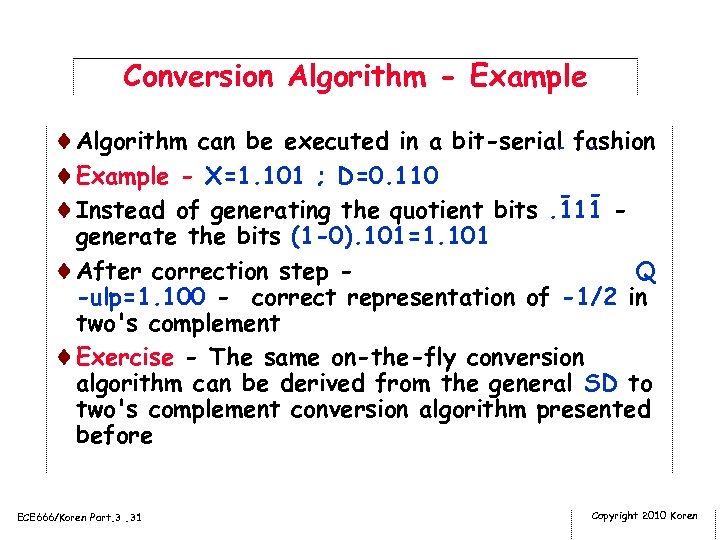 Conversion Algorithm - Example

♦ Algorithm can be executed in a bit-serial fashion

♦ Example - X=1.101 ; D=0.110

♦ Instead of generating the quotient bits $.\bar{1}1\bar{1}$ - generate the bits (1-0).101=1.101

♦ After correction step - Q -ulp=1.100 - correct representation of -1/2 in two's complement

♦ Exercise - The same on-the-fly conversion algorithm can be derived from the general SD to two's complement conversion algorithm presented before

ECE666/Koren Part.3 .31

Copyright 2010 Koren